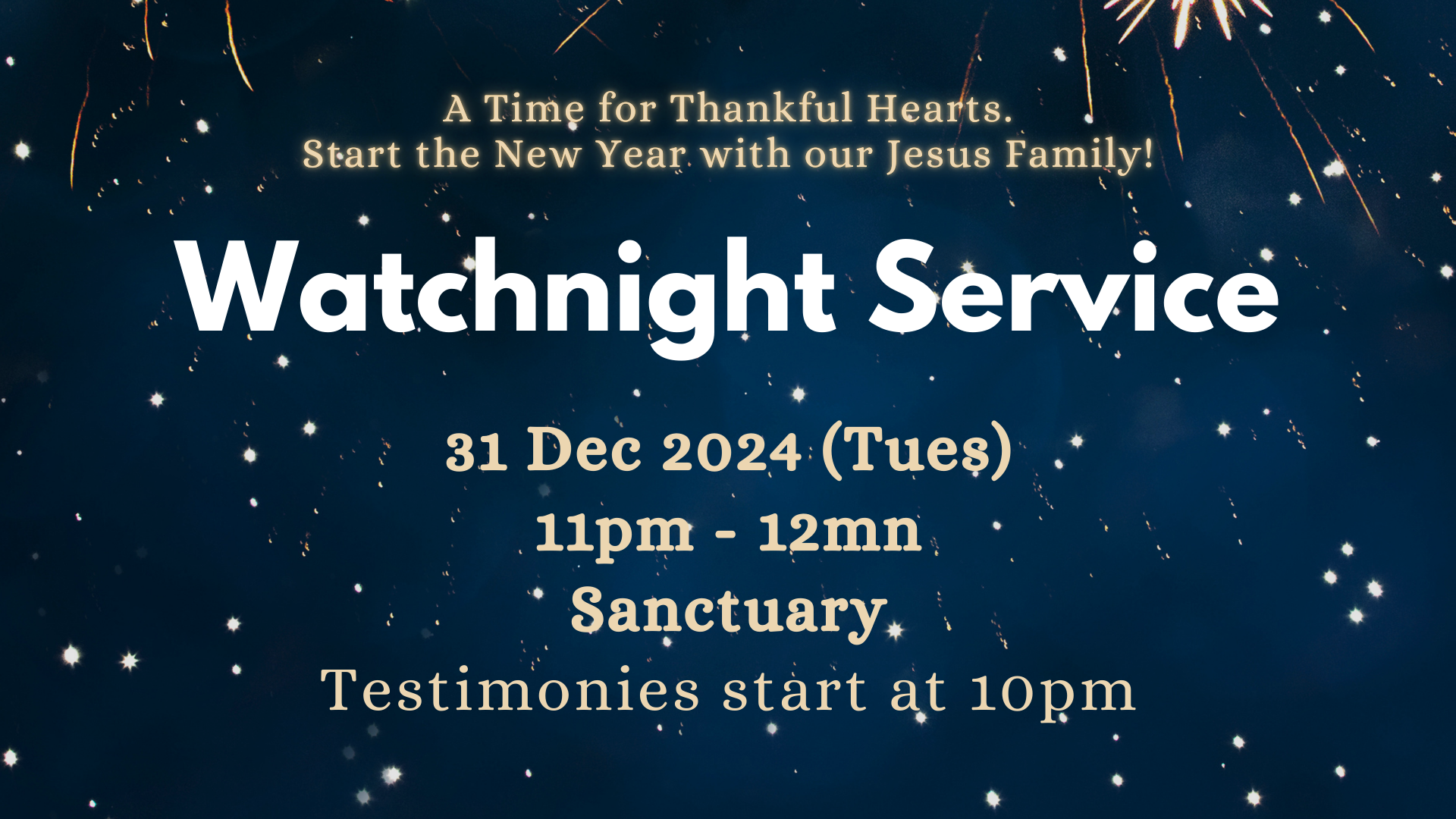 A Time for Thankful Hearts.
Start the New Year with our Jesus Family!

Watchnight Service

31 Dec 2024 (Tues)
11pm - 12mn
Sanctuary
Testimonies start at 10pm